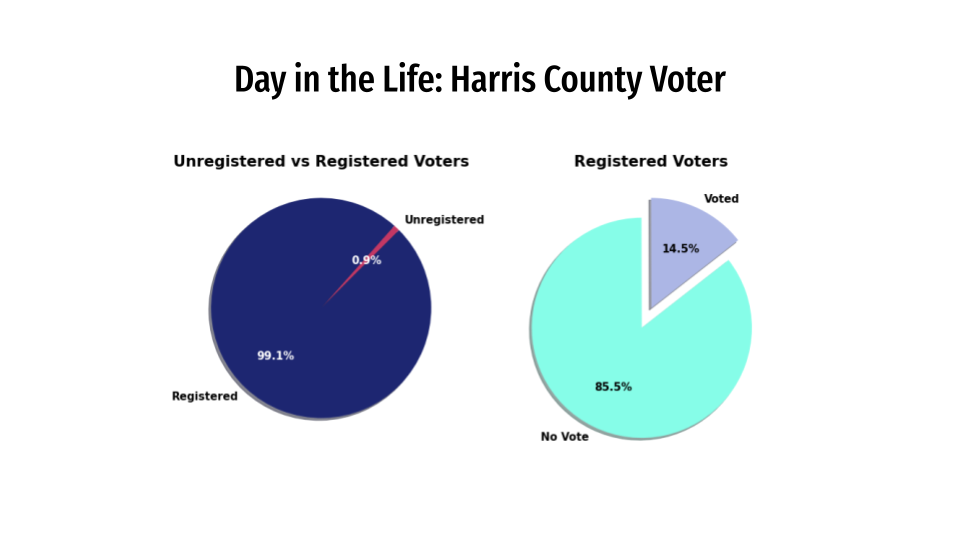 Day in the Life: Harris County Voter

Unregistered vs Registered Voters

Unregistered

0.9%

99.1%

Registered

Registered Voters

Voted

14.5%

85.5%

No Vote